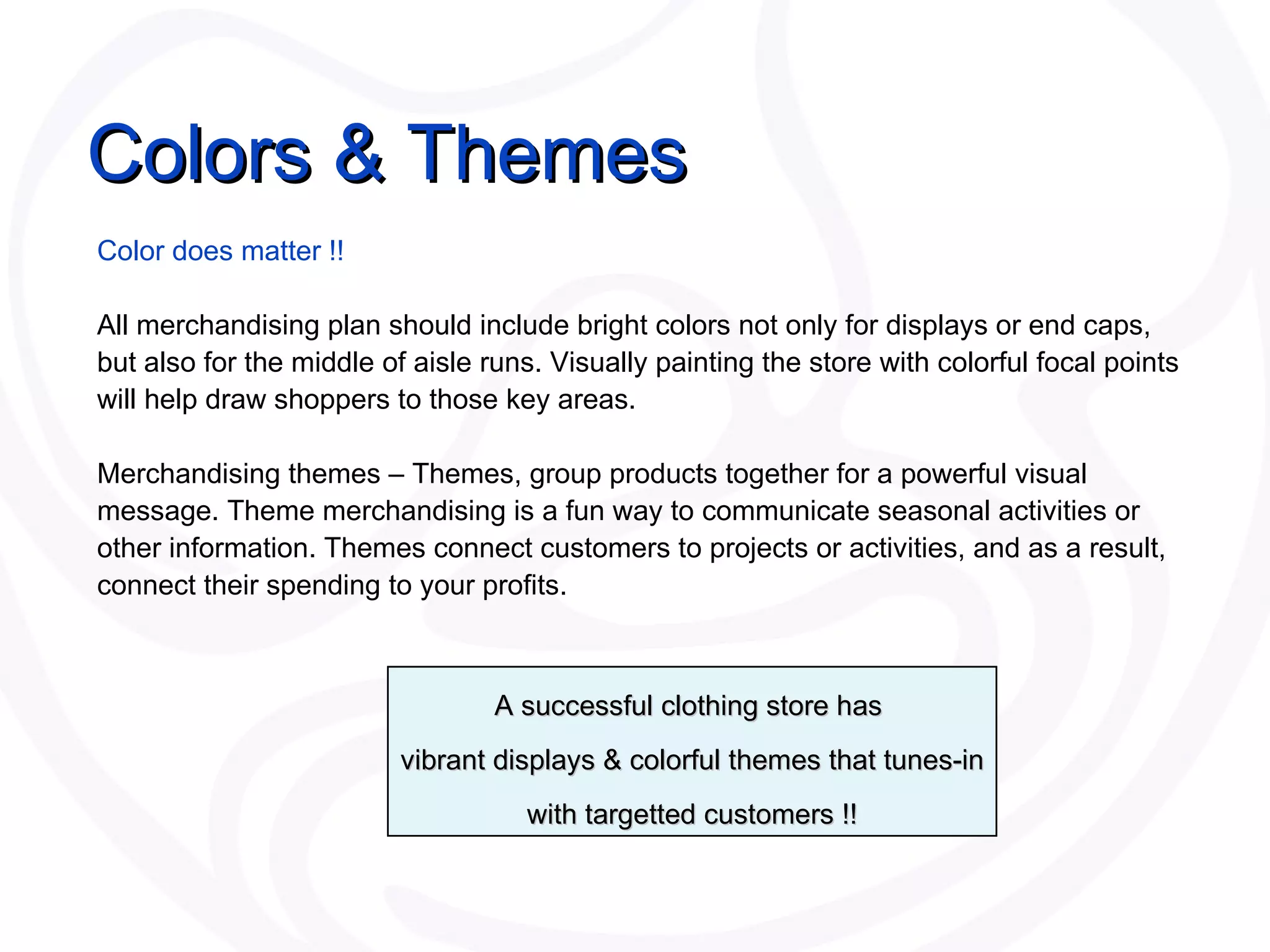 Colors & Themes

Color does matter !!

All merchandising plan should include bright colors not only for displays or end caps, but also for the middle of aisle runs. Visually painting the store with colorful focal points will help draw shoppers to those key areas.

Merchandising themes – Themes, group products together for a powerful visual message. Theme merchandising is a fun way to communicate seasonal activities or other information. Themes connect customers to projects or activities, and as a result, connect their spending to your profits.

A successful clothing store has
vibrant displays & colorful themes that tunes-in
with targetted customers !!